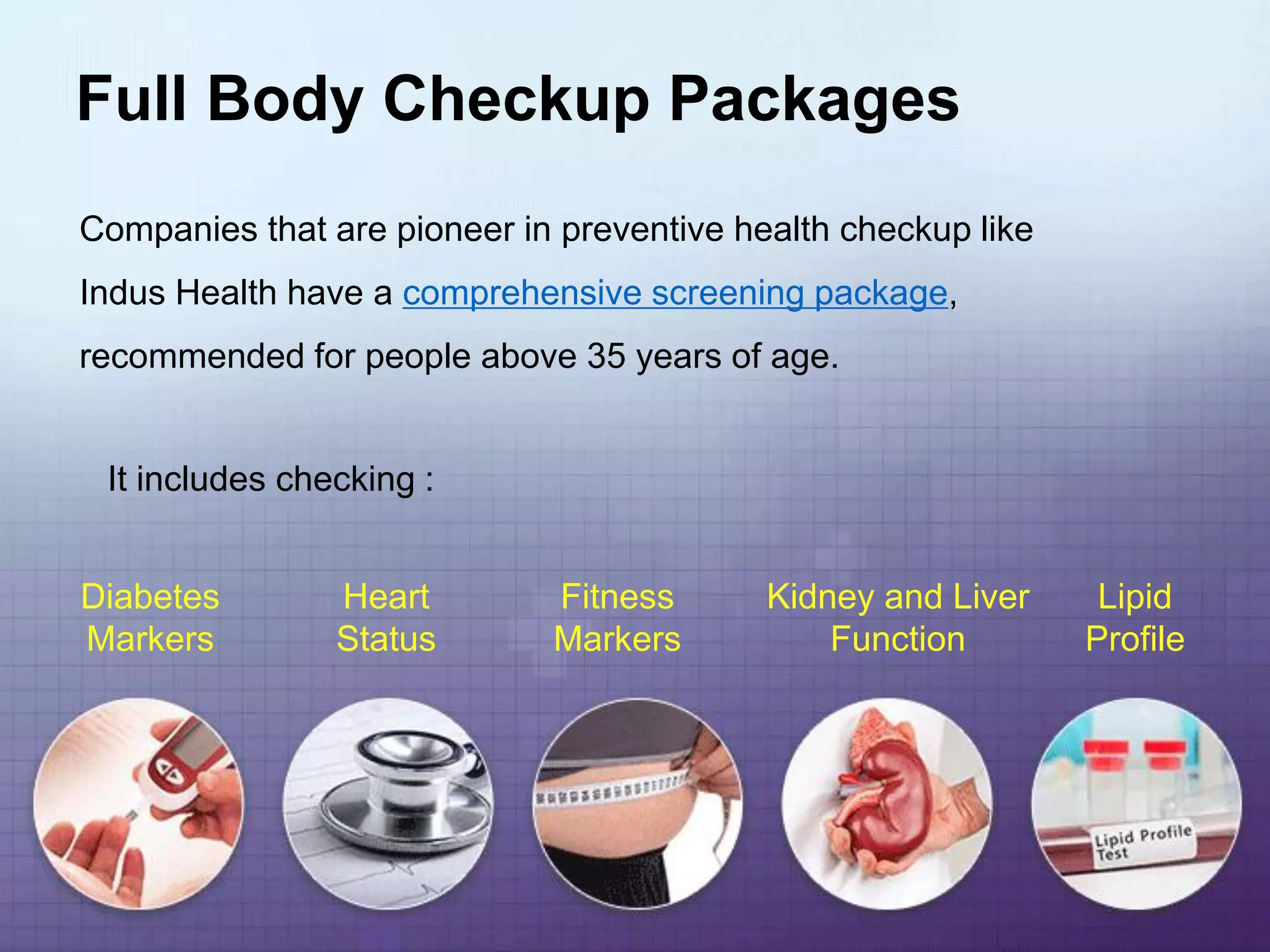 Full Body Checkup Packages

Companies that are pioneer in preventive health checkup like Indus Health have a comprehensive screening package, recommended for people above 35 years of age.

It includes checking :

Diabetes Markers

Heart Status

Fitness Markers

Kidney and Liver Function

Lipid Profile

Lipid Profile Test